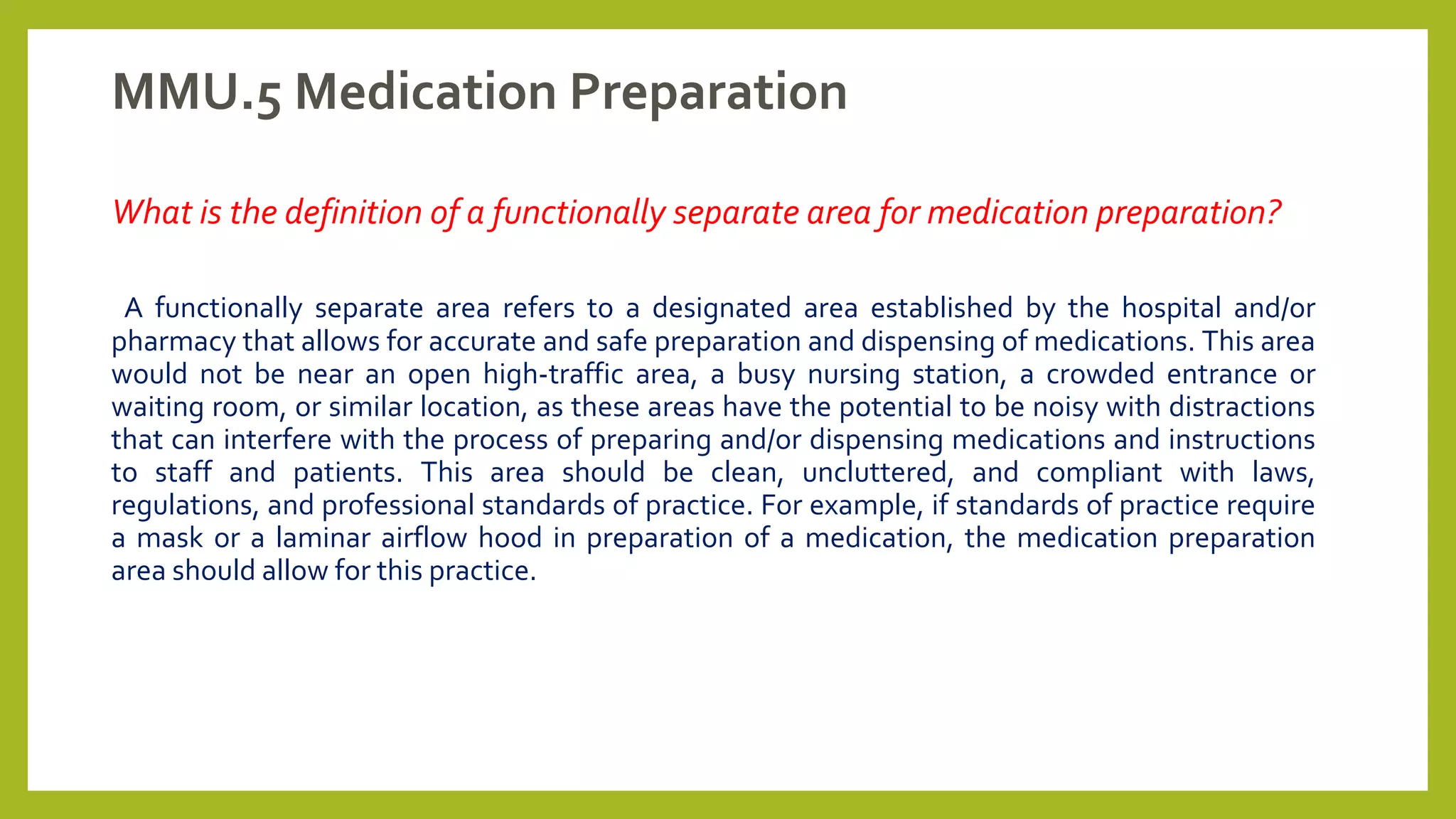 MMU.5 Medication Preparation

What is the definition of a functionally separate area for medication preparation?

A functionally separate area refers to a designated area established by the hospital and/or pharmacy that allows for accurate and safe preparation and dispensing of medications. This area would not be near an open high-traffic area, a busy nursing station, a crowded entrance or waiting room, or similar location, as these areas have the potential to be noisy with distractions that can interfere with the process of preparing and/or dispensing medications and instructions to staff and patients. This area should be clean, uncluttered, and compliant with laws, regulations, and professional standards of practice. For example, if standards of practice require a mask or a laminar airflow hood in preparation of a medication, the medication preparation area should allow for this practice.